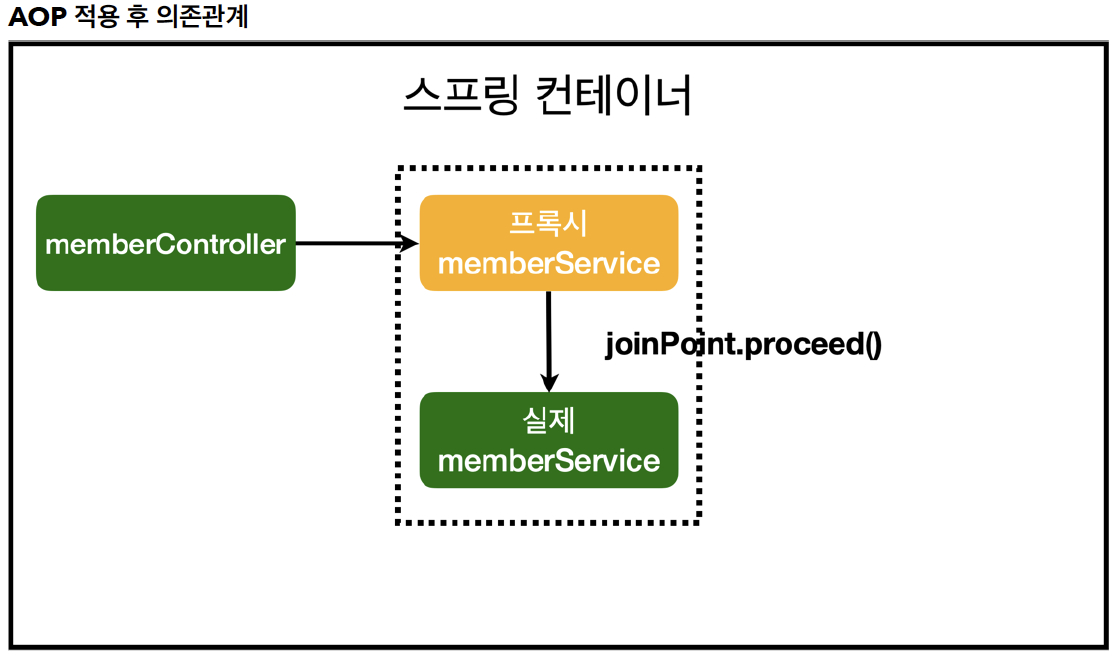 AOP 적용 후 의존관계

스프링 컨테이너

memberController

프록시
memberService

joinPoint.proceed()

실제
memberService